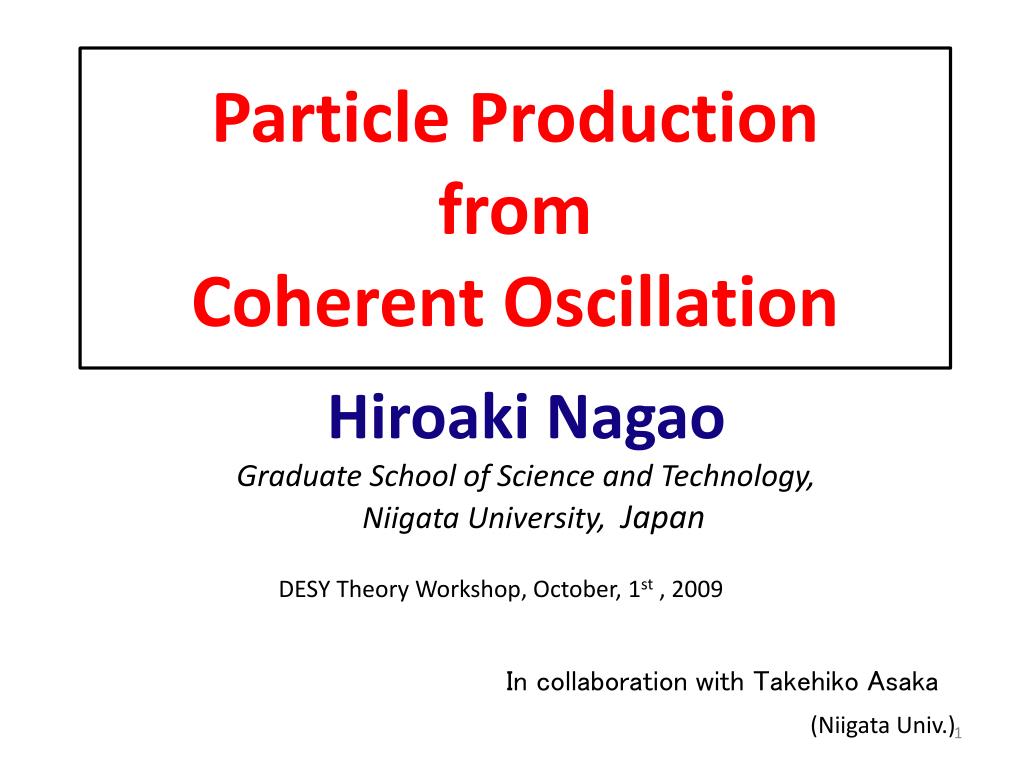 Particle Production from Coherent Oscillation

Hiroaki Nagao

Graduate School of Science and Technology, Niigata University, Japan

DESY Theory Workshop, October, 1$^{st}$ , 2009

In collaboration with Takehiko Asaka

(Niigata Univ.)

1